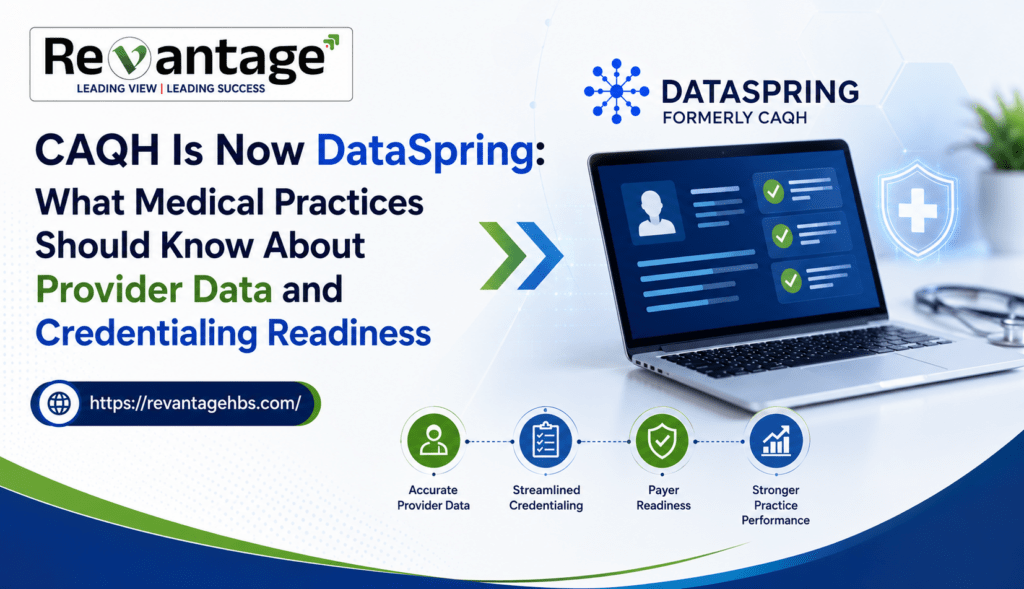 Revantage
LEADING VIEW | LEADING SUCCESS

DATASPRING
FORMERLY CAQH

CAQH Is Now DataSpring: What Medical Practices Should Know About Provider Data and Credentialing Readiness

https://revantagehbs.com/

Accurate Provider Data

Streamlined Credentialing

Payer Readiness

Stronger Practice Performance